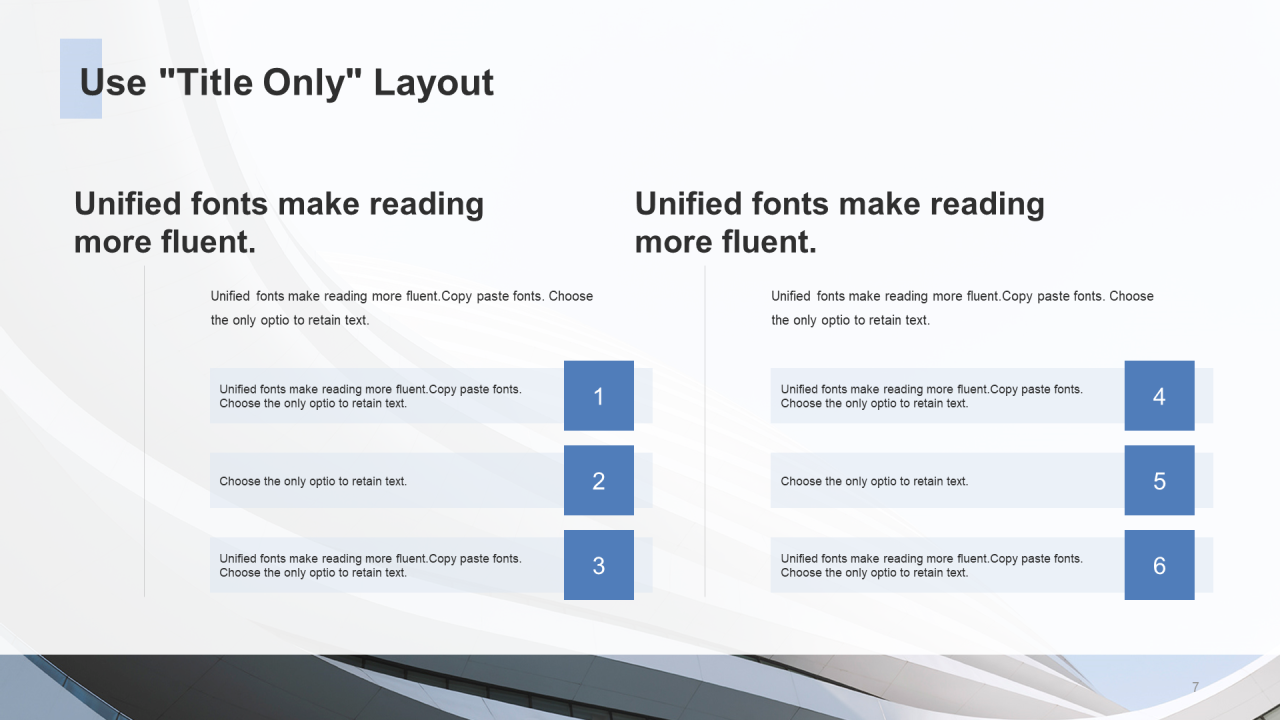 Use "Title Only" Layout

Unified fonts make reading more fluent.

Unified fonts make reading more fluent.Copy paste fonts. Choose the only optio to retain text.

Unified fonts make reading more fluent.Copy paste fonts. Choose the only optio to retain text.

1

Choose the only optio to retain text.

2

Unified fonts make reading more fluent.Copy paste fonts. Choose the only optio to retain text.

3

Unified fonts make reading more fluent.

Unified fonts make reading more fluent.Copy paste fonts. Choose the only optio to retain text.

Unified fonts make reading more fluent.Copy paste fonts. Choose the only optio to retain text.

4

Choose the only optio to retain text.

5

Unified fonts make reading more fluent.Copy paste fonts. Choose the only optio to retain text.

6

7